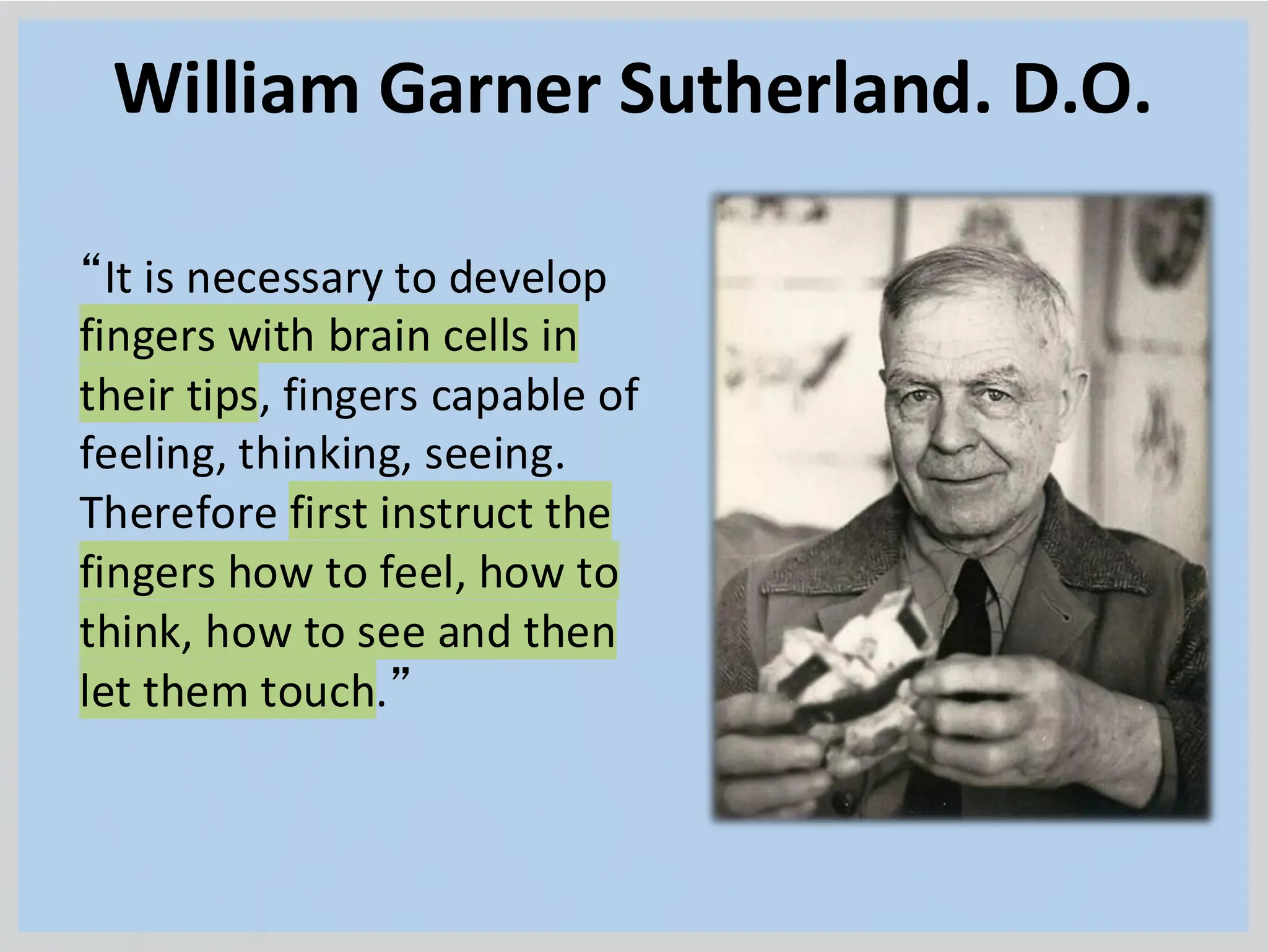 William Garner Sutherland. D.O.

“It is necessary to develop fingers with brain cells in their tips, fingers capable of feeling, thinking, seeing. Therefore first instruct the fingers how to feel, how to think, how to see and then let them touch.”